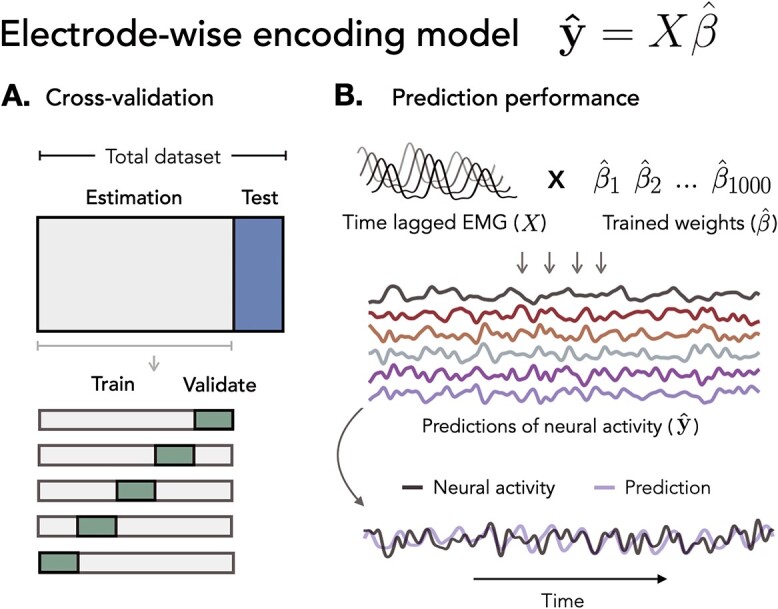 Electrode-wise encoding model $\hat{\mathbf{y}} = X\hat{\beta}$

A. Cross-validation

Total dataset

Estimation

Test

Train

Validate

B. Prediction performance

X $\hat{\beta}_1$ $\hat{\beta}_2$ ... $\hat{\beta}_{1000}$

Time lagged EMG ($X$)

Trained weights ($\hat{\beta}$)

Predictions of neural activity ($\hat{\mathbf{y}}$)

Neural activity

Prediction

Time